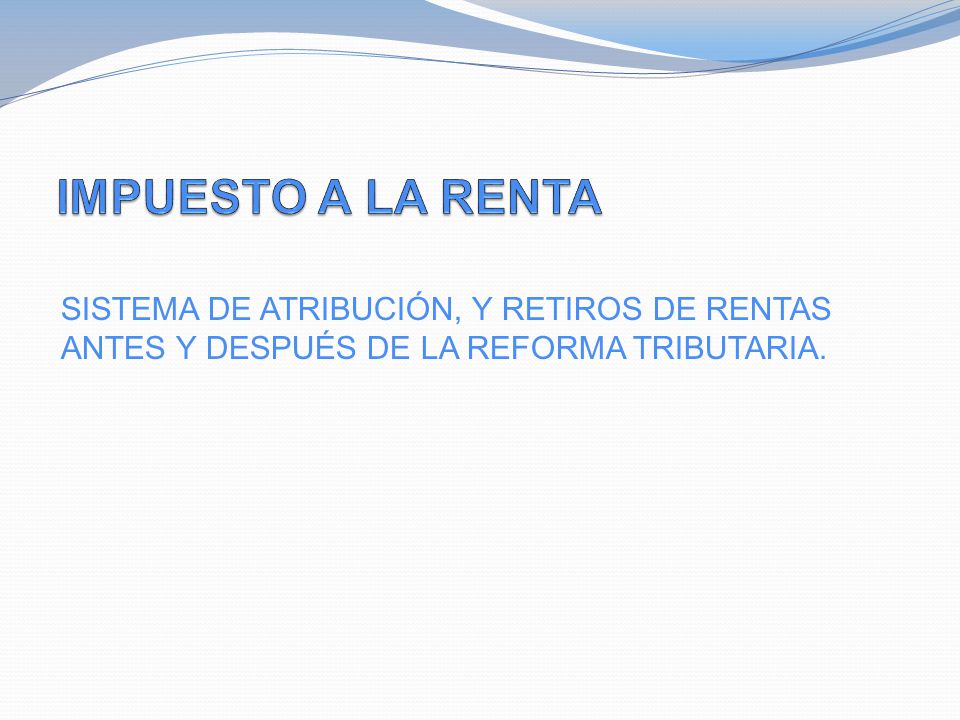 IMPUESTO A LA RENTA

SISTEMA DE ATRIBUCIÓN, Y RETIROS DE RENTAS ANTES Y DESPUÉS DE LA REFORMA TRIBUTARIA.